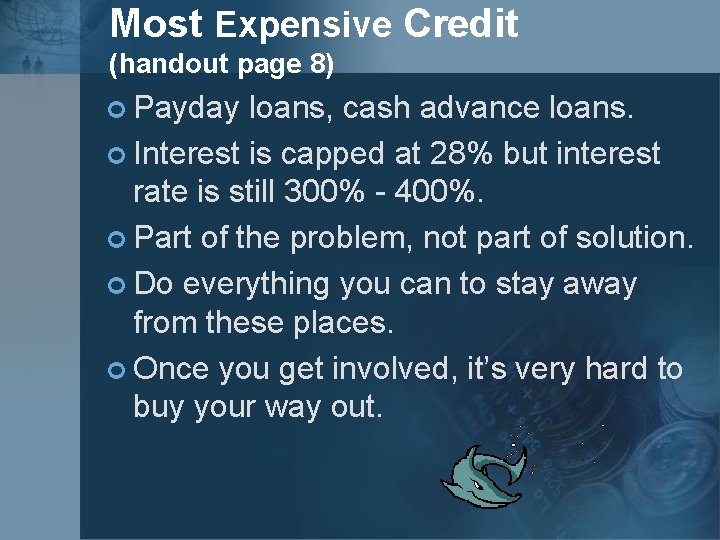 Most Expensive Credit
(handout page 8)

Payday loans, cash advance loans.

Interest is capped at 28% but interest rate is still 300% - 400%.

Part of the problem, not part of solution.

Do everything you can to stay away from these places.

Once you get involved, it's very hard to buy your way out.